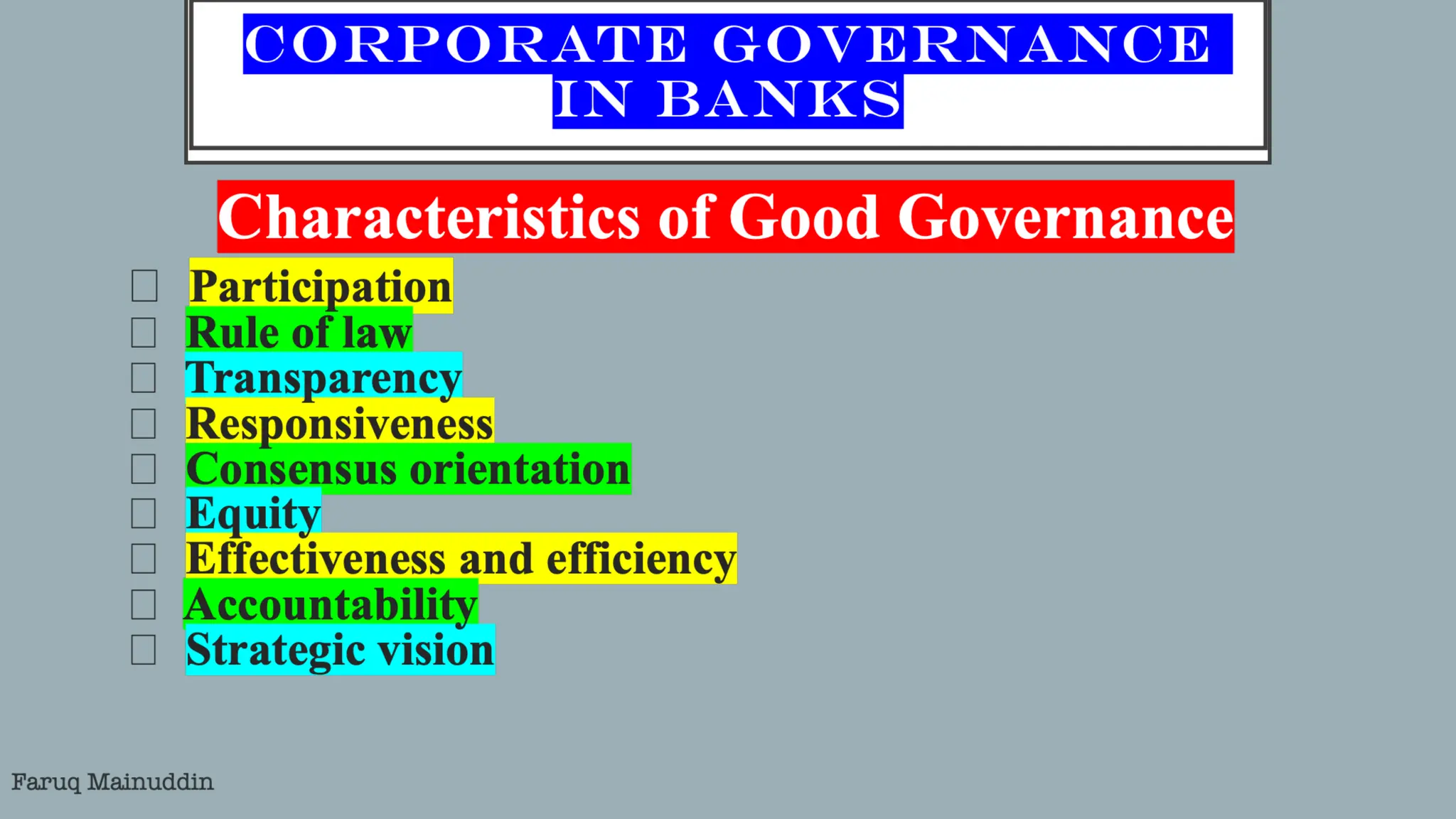 CORPORATE GOVERNANCE IN BANKS

Characteristics of Good Governance

☐ Participation
☐ Rule of law
☐ Transparency
☐ Responsiveness
☐ Consensus orientation
☐ Equity
☐ Effectiveness and efficiency
☐ Accountability
☐ Strategic vision

Faruq Mainuddin